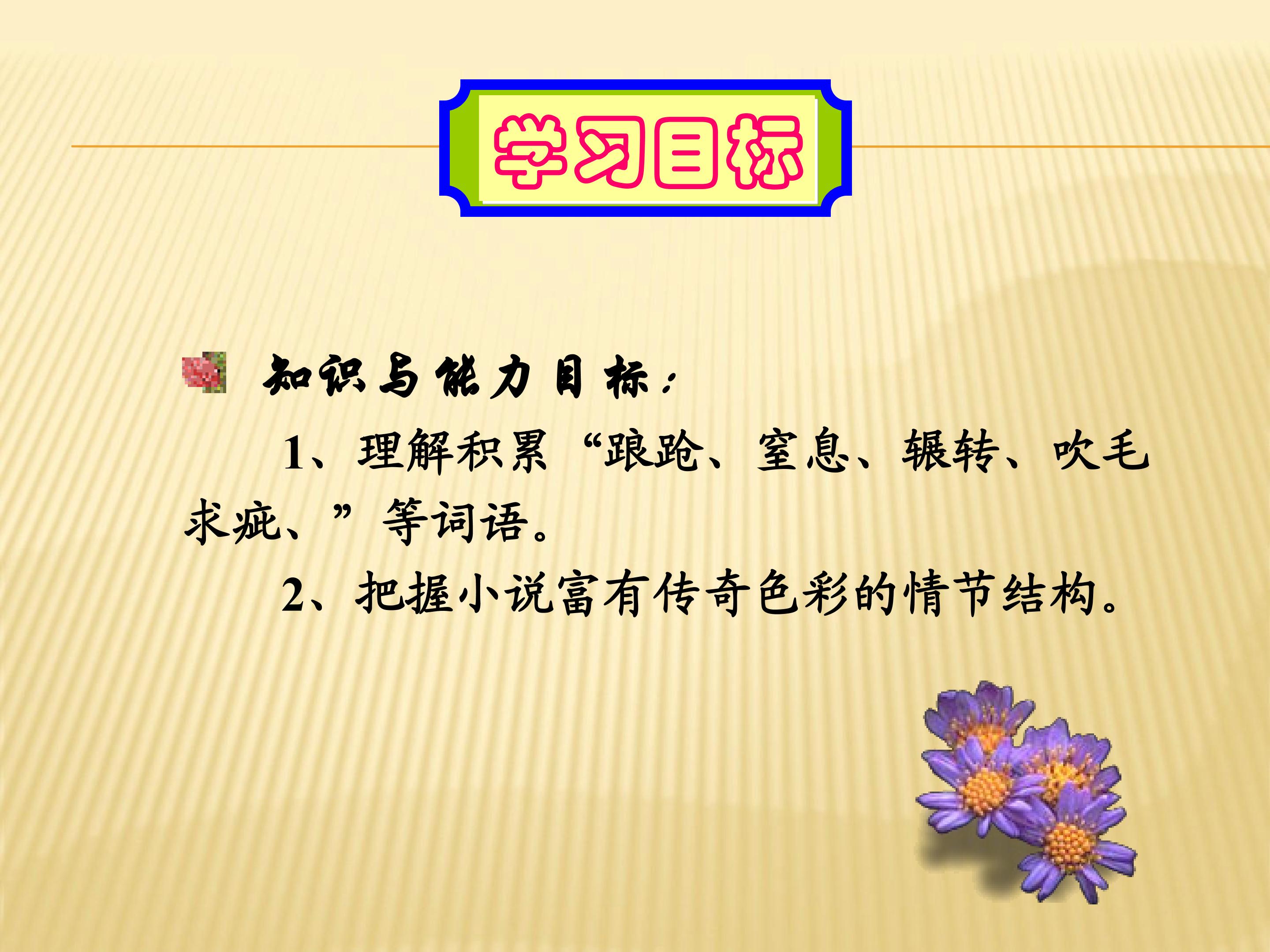 学习目标

知识与能力目标：

1、理解积累“踉跄、窒息、辗转、吹毛求疵、”等词语。

2、把握小说富有传奇色彩的情节结构。